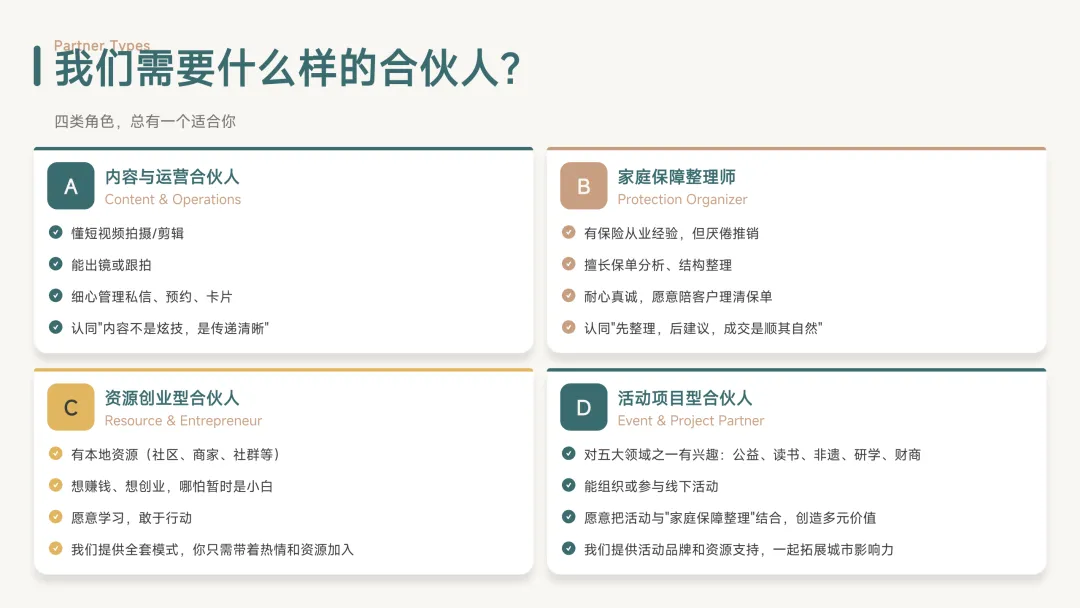 Partner Types
我们需要什么样的合伙人?

四类角色，总有一个适合你

A
内容与运营合伙人
Content & Operations

懂短视频拍摄/剪辑
能出镜或跟拍
细心管理私信、预约、卡片
认同"内容不是炫技，是传递清晰"

B
家庭保障整理师
Protection Organizer

有保险从业经验，但厌倦推销
擅长保单分析、结构整理
耐心真诚，愿意陪客户理清保单
认同"先整理，后建议，成交是顺其自然"

C
资源创业型合伙人
Resource & Entrepreneur

有本地资源（社区、商家、社群等）
想赚钱、想创业，哪怕暂时是小白
愿意学习，敢于行动
我们提供全套模式，你只需带着热情和资源加入

D
活动项目型合伙人
Event & Project Partner

对五大领域之一有兴趣：公益、读书、非遗、研学、财商
能组织或参与线下活动
愿意把活动与"家庭保障整理"结合，创造多元价值
我们提供活动品牌和资源支持，一起拓展城市影响力